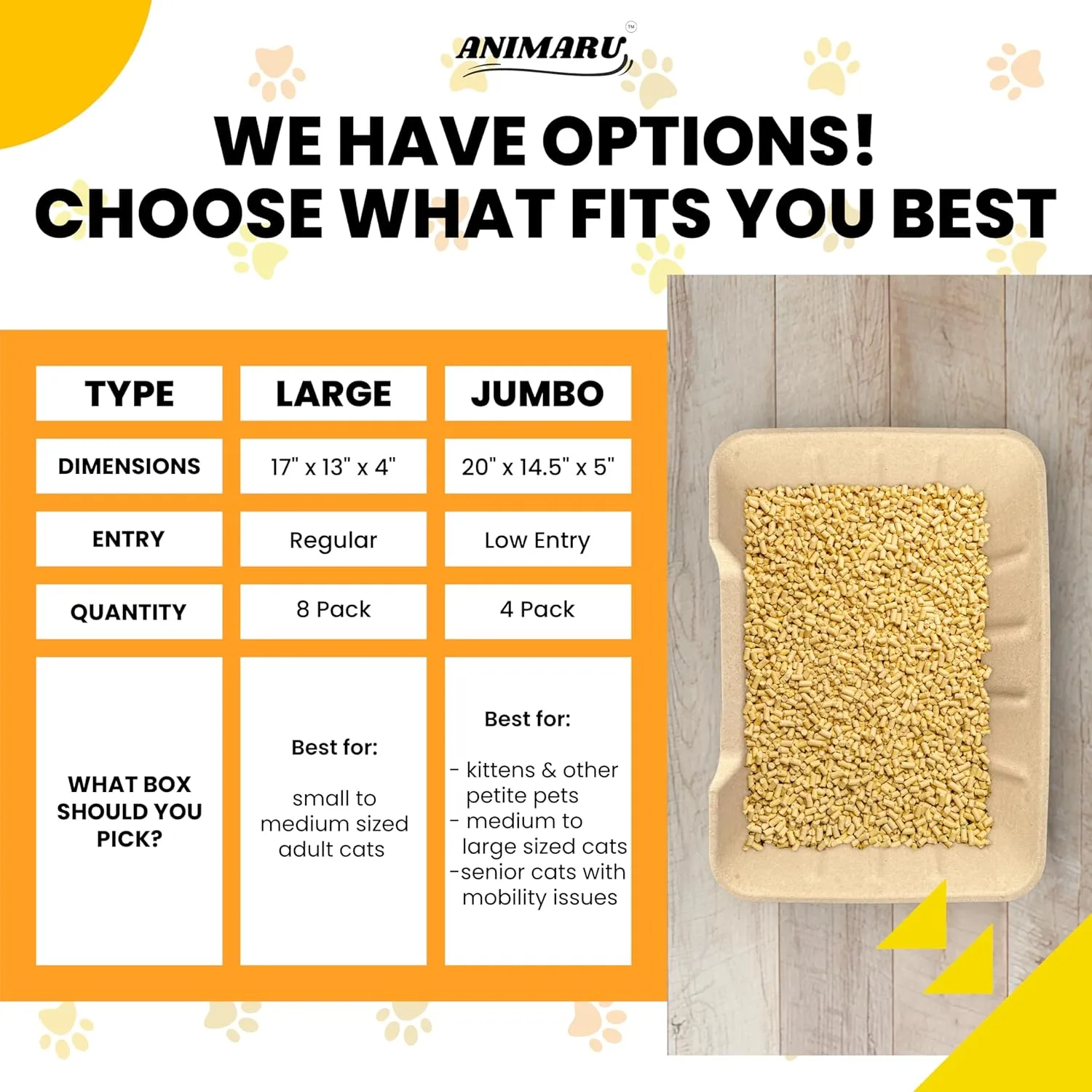 ANIMARU™

WE HAVE OPTIONS!
CHOOSE WHAT FITS YOU BEST

| TYPE | LARGE | JUMBO |
|---|---|---|
| DIMENSIONS | 17" x 13" x 4" | 20" x 14.5" x 5" |
| ENTRY | Regular | Low Entry |
| QUANTITY | 8 Pack | 4 Pack |
| WHAT BOX SHOULD YOU PICK? | Best for: small to medium sized adult cats | Best for: - kittens & other petite pets - medium to large sized cats -senior cats with mobility issues |